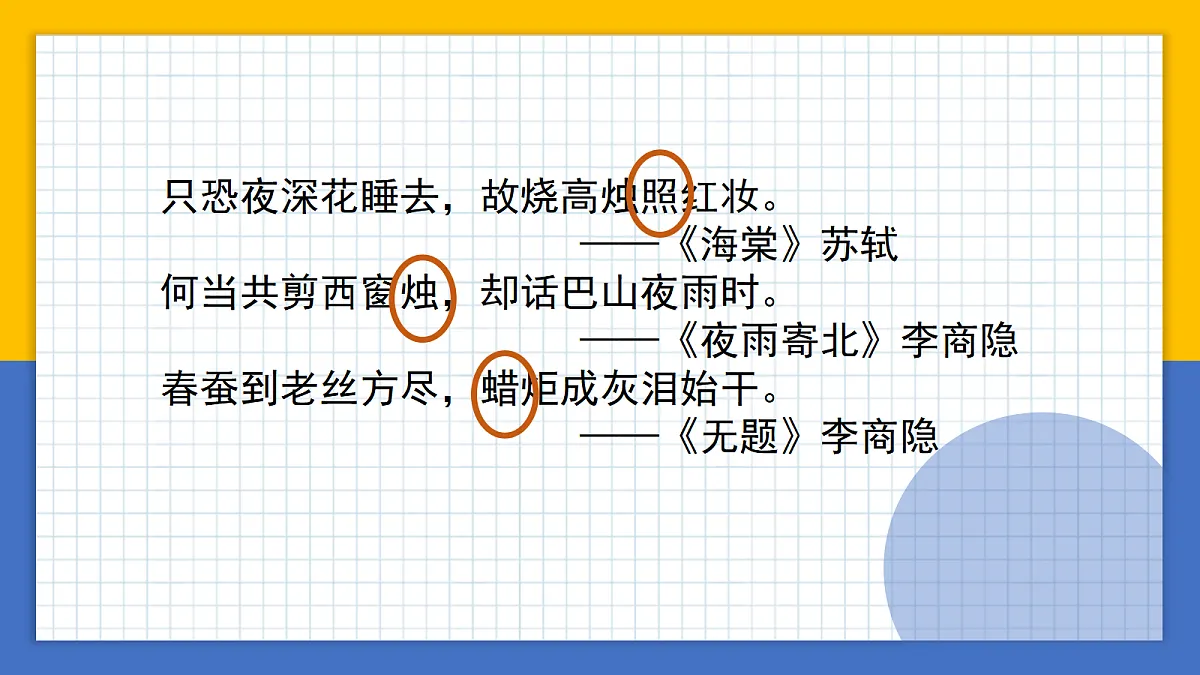 只恐夜深花睡去，故烧高烛照红妆。
——《海棠》苏轼

何当共剪西窗烛，却话巴山夜雨时。
——《夜雨寄北》李商隐

春蚕到老丝方尽，蜡炬成灰泪始干。
——《无题》李商隐